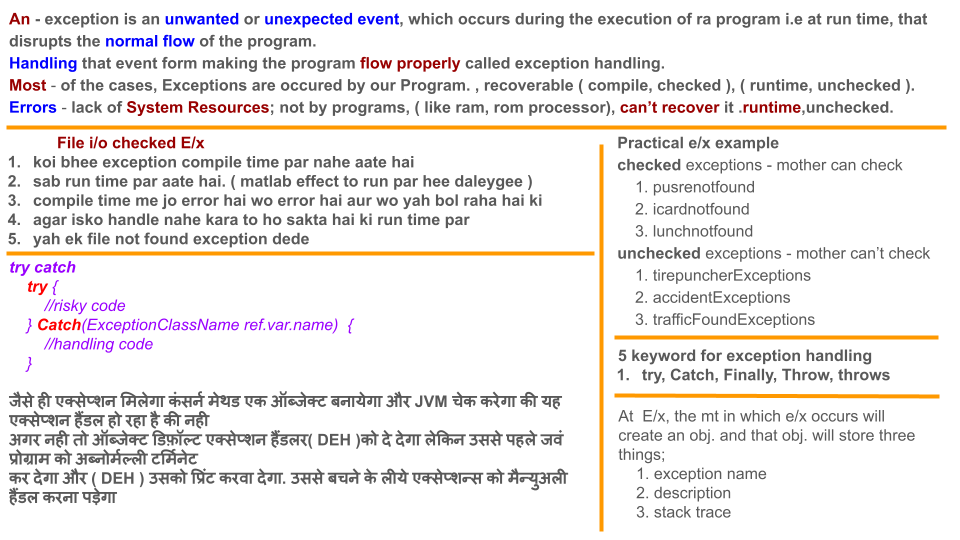 An - exception is an unwanted or unexpected event, which occurs during the execution of ra program i.e at run time, that disrupts the normal flow of the program.
Handling that event form making the program flow properly called exception handling.
Most - of the cases, Exceptions are occured by our Program. , recoverable ( compile, checked ), ( runtime, unchecked ).
Errors - lack of System Resources; not by programs, ( like ram, rom processor), can't recover it .runtime,unchecked.

File i/o checked E/x
1. koi bhee exception compile time par nahe aate hai
2. sab run time par aate hai. ( matlab effect to run par hee daleygee )
3. compile time me jo error hai wo error hai aur wo yah bol raha hai ki
4. agar isko handle nahe kara to ho sakta hai ki run time par
5. yah ek file not found exception dede

try catch
try {
//risky code
} Catch(ExceptionClassName ref.var.name) {
//handling code
}

जैसे ही एक्सेप्शन मिलेगा कंसर्न मेथड एक ऑब्जेक्ट बनायेगा और JVM चेक करेगा की यह एक्सेप्शन हैंडल हो रहा है की नही
अगर नही तो ऑब्जेक्ट डिफ़ॉल्ट एक्सेप्शन हैंडलर( DEH )को दे देगा लेकिन उससे पहले जवं प्रोग्राम को अब्नोर्मल्ली टर्मिनेट
कर देगा और ( DEH ) उसको प्रिंट करवा देगा. उससे बचने के लीये एक्सेप्शन्स को मैन्युअली हैंडल करना पड़ेगा

Practical e/x example
checked exceptions - mother can check
1. pusrenotfound
2. icardnotfound
3. lunchnotfound
unchecked exceptions - mother can't check
1. tirepuncherExceptions
2. accidentExceptions
3. trafficFoundExceptions

5 keyword for exception handling
1. try, Catch, Finally, Throw, throws

At E/x, the mt in which e/x occurs will create an obj. and that obj. will store three things;
1. exception name
2. description
3. stack trace